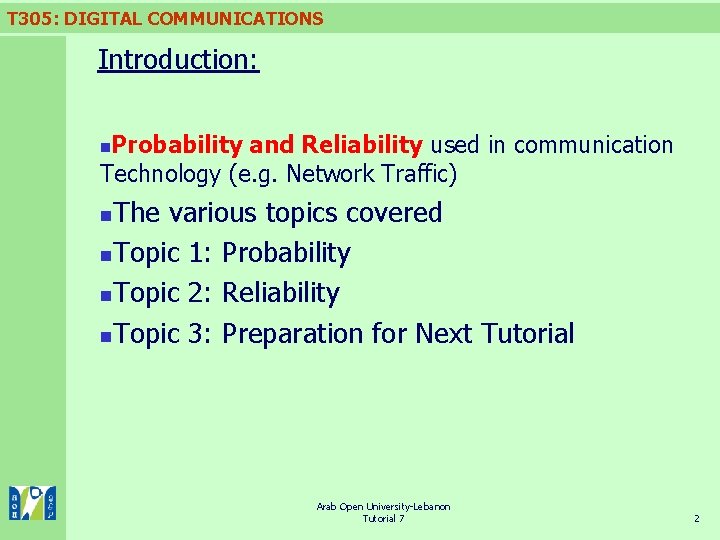 T305: DIGITAL COMMUNICATIONS

Introduction:

Probability and Reliability used in communication Technology (e.g. Network Traffic)

The various topics covered

Topic 1: Probability

Topic 2: Reliability

Topic 3: Preparation for Next Tutorial

Arab Open University-Lebanon
Tutorial 7

2